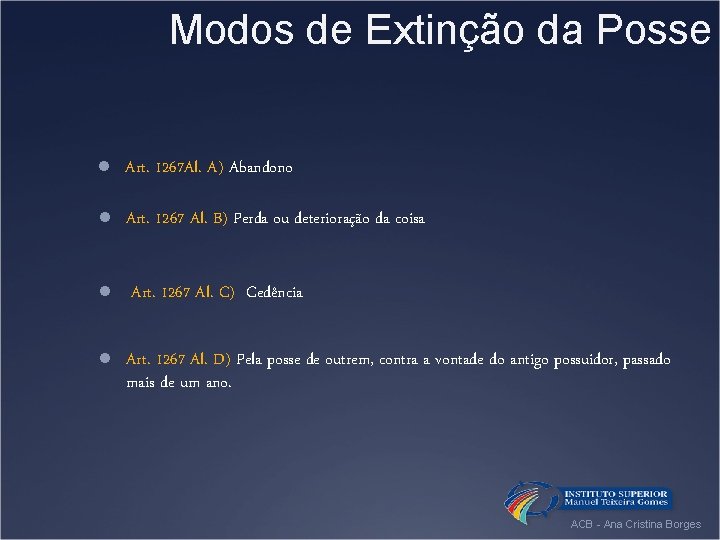 Modos de Extinção da Posse

- Art. 1267Al. A) Abandono
- Art. 1267 Al. B) Perda ou deterioração da coisa
- Art. 1267 Al. C) Cedência
- Art. 1267 Al. D) Pela posse de outrem, contra a vontade do antigo possuidor, passado mais de um ano.

INSTITUTO SUPERIOR
Manuel Teixeira Gomes

ACB - Ana Cristina Borges